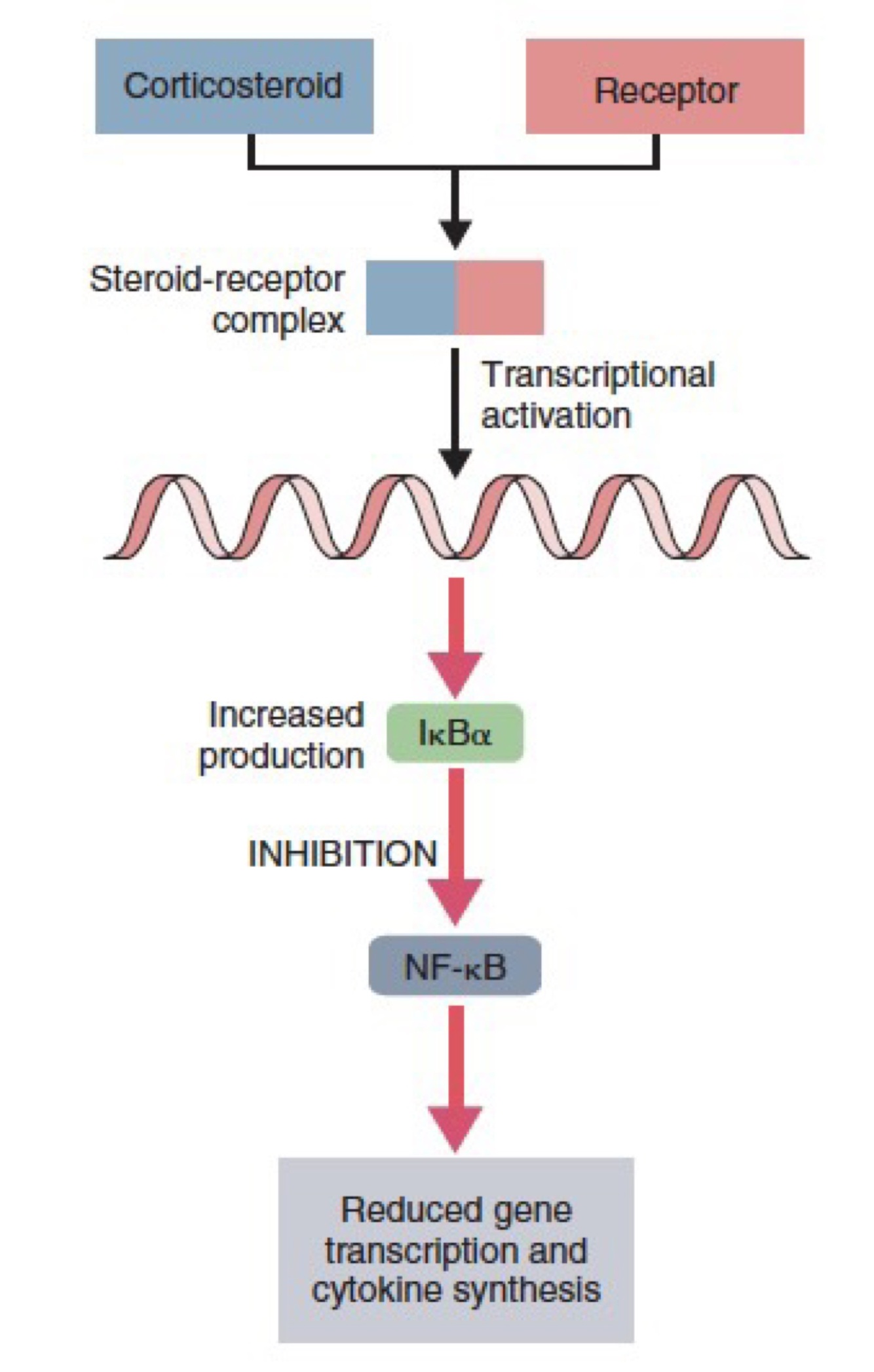 Corticosteroid

Receptor

Steroid-receptor complex

Transcriptional activation

Increased production

IκBα

INHIBITION

NF-κB

Reduced gene transcription and cytokine synthesis